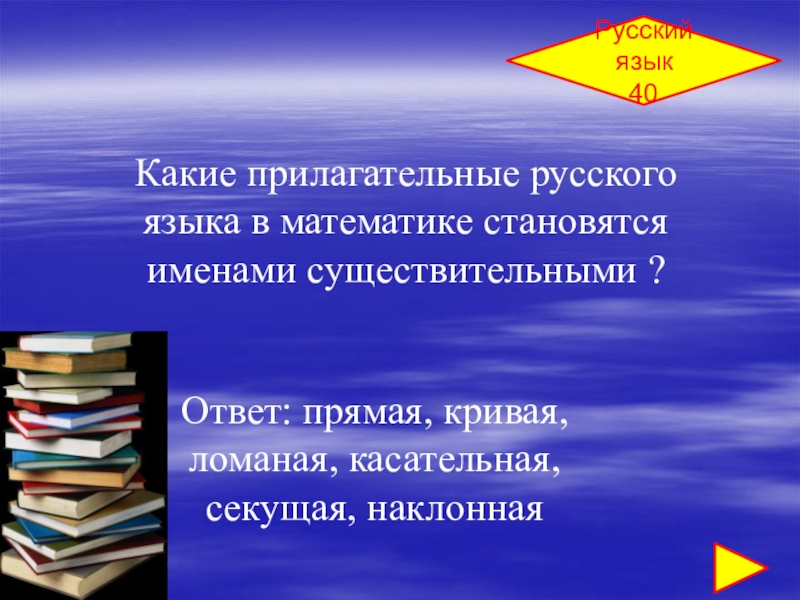 Русский язык 40

Какие прилагательные русского языка в математике становятся именами существительными ?

Ответ: прямая, кривая, ломаная, касательная, секущая, наклонная